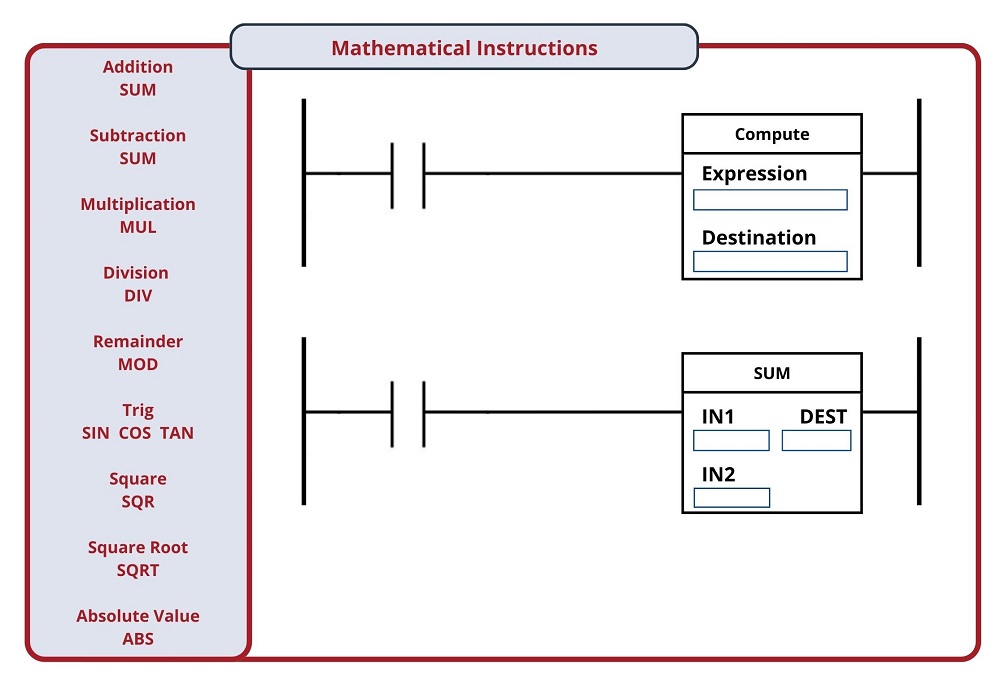 Mathematical Instructions

Addition
SUM

Subtraction
SUM

Multiplication
MUL

Division
DIV

Remainder
MOD

Trig
SIN COS TAN

Square
SQR

Square Root
SQRT

Absolute Value
ABS

Compute
Expression
Destination

SUM
IN1
DEST
IN2